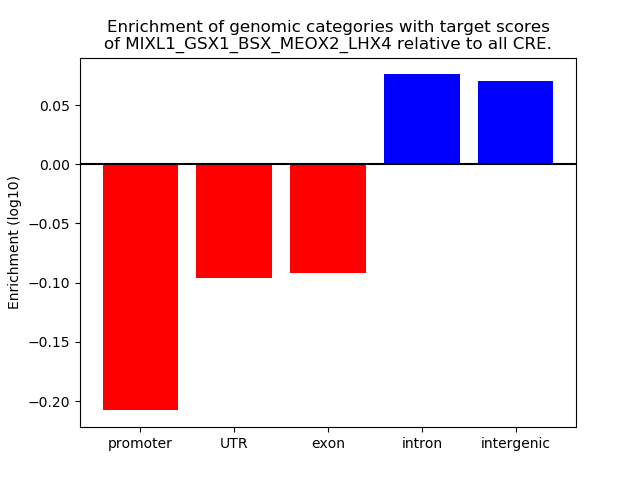 Enrichment of genomic categories with target scores of MIXL1_GSX1_BSX_MEOX2_LHX4 relative to all CRE.

Enrichment (log10)

0.05
0.00
−0.05
−0.10
−0.15
−0.20

promoter
UTR
exon
intron
intergenic